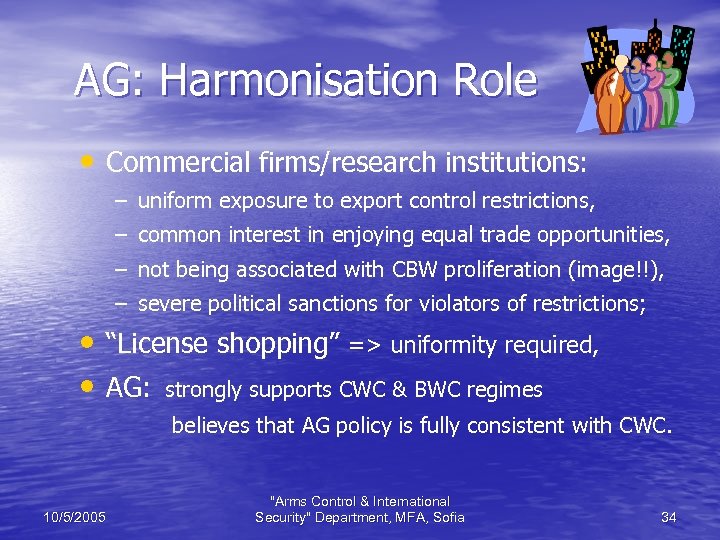 AG: Harmonisation Role

• Commercial firms/research institutions:
– uniform exposure to export control restrictions,
– common interest in enjoying equal trade opportunities,
– not being associated with CBW proliferation (image!!),
– severe political sanctions for violators of restrictions;

• “License shopping” => uniformity required,

• AG: strongly supports CWC & BWC regimes
believes that AG policy is fully consistent with CWC.

10/5/2005

"Arms Control & International Security" Department, MFA, Sofia

34